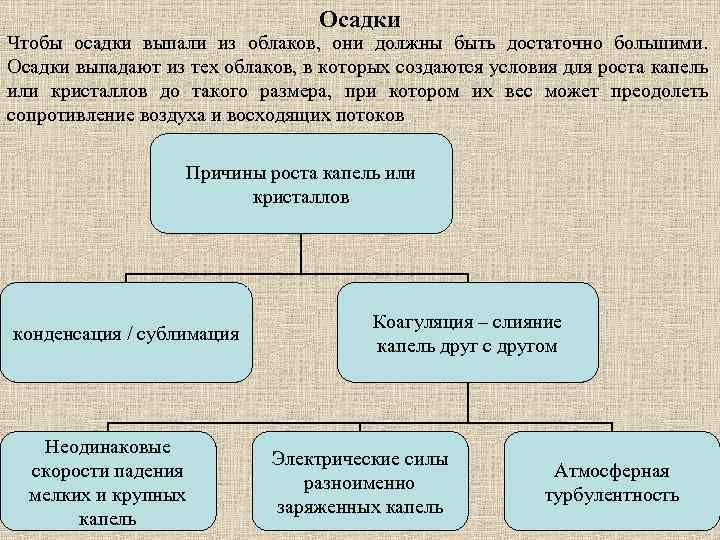 Осадки

Чтобы осадки выпали из облаков, они должны быть достаточно большими. Осадки выпадают из тех облаков, в которых создаются условия для роста капель или кристаллов до такого размера, при котором их вес может преодолеть сопротивление воздуха и восходящих потоков

Причины роста капель или кристаллов

конденсация / сублимация

Коагуляция – слияние капель друг с другом

Неодинаковые скорости падения мелких и крупных капель

Электрические силы разноименно заряженных капель

Атмосферная турбулентность